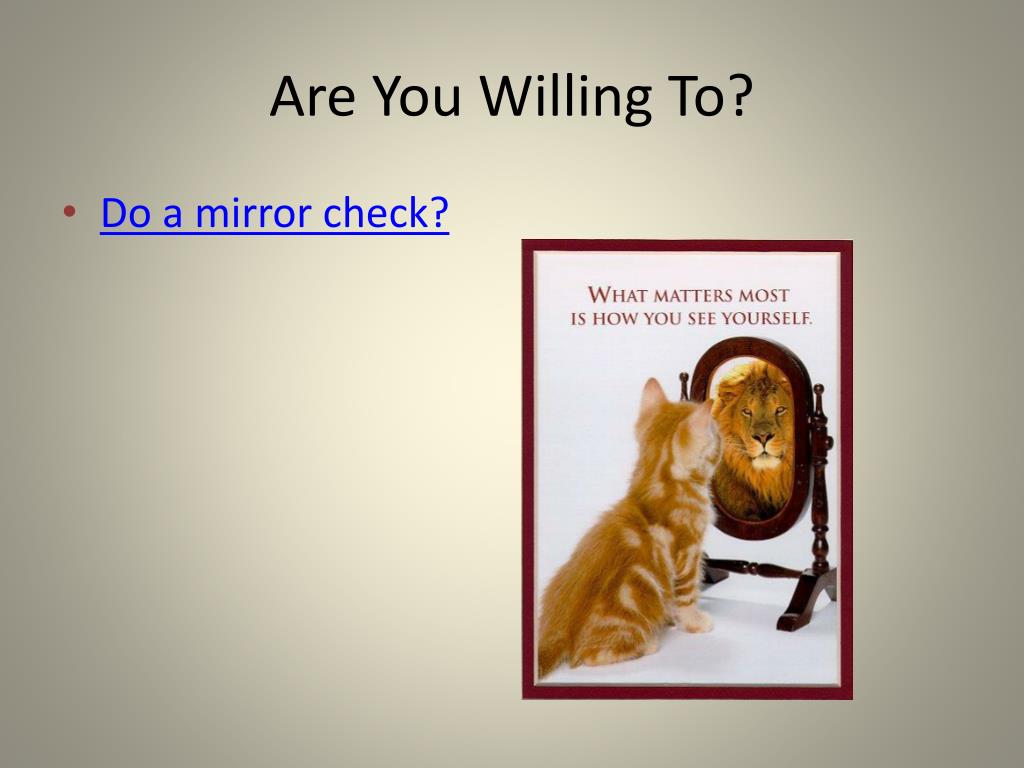 Are You Willing To?

• Do a mirror check?

WHAT MATTERS MOST IS HOW YOU SEE YOURSELF.